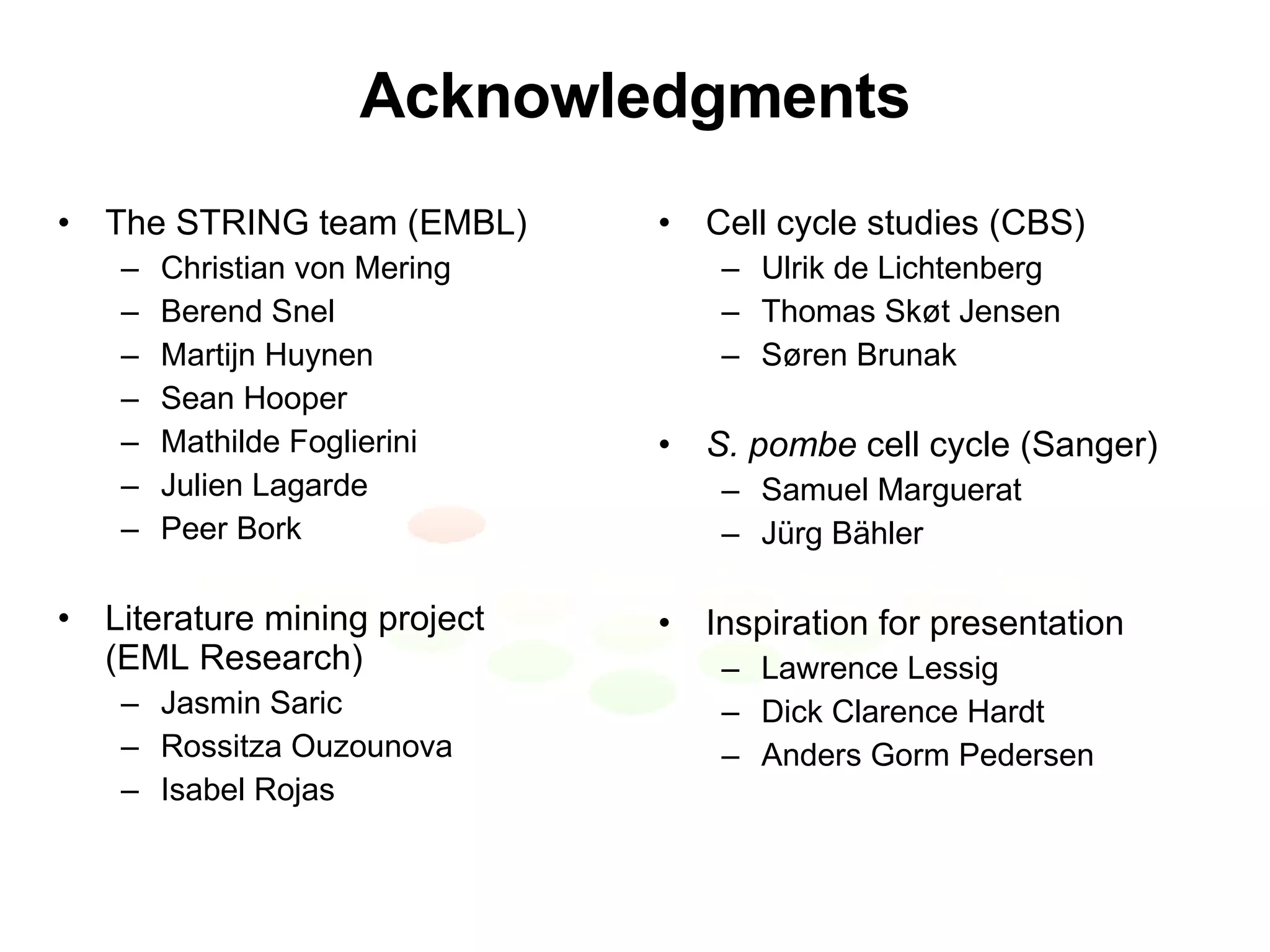 Acknowledgments

• The STRING team (EMBL)
– Christian von Mering
– Berend Snel
– Martijn Huynen
– Sean Hooper
– Mathilde Foglierini
– Julien Lagarde
– Peer Bork

• Literature mining project (EML Research)
– Jasmin Saric
– Rossitza Ouzounova
– Isabel Rojas

• Cell cycle studies (CBS)
– Ulrik de Lichtenberg
– Thomas Skøt Jensen
– Søren Brunak

• S. pombe cell cycle (Sanger)
– Samuel Marguerat
– Jürg Bähler

• Inspiration for presentation
– Lawrence Lessig
– Dick Clarence Hardt
– Anders Gorm Pedersen